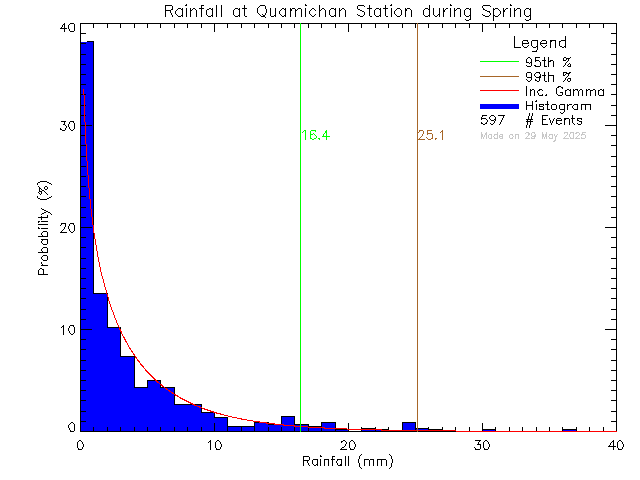 Rainfall at Quamichan Station during Spring

Legend
95th %
99th %
Inc. Gamma
Histogram
597 # Events
Made on 29 May 2025

16.4
25.1

Probability (%)
40
30
20
10
0

0
10
20
30
40
Rainfall (mm)